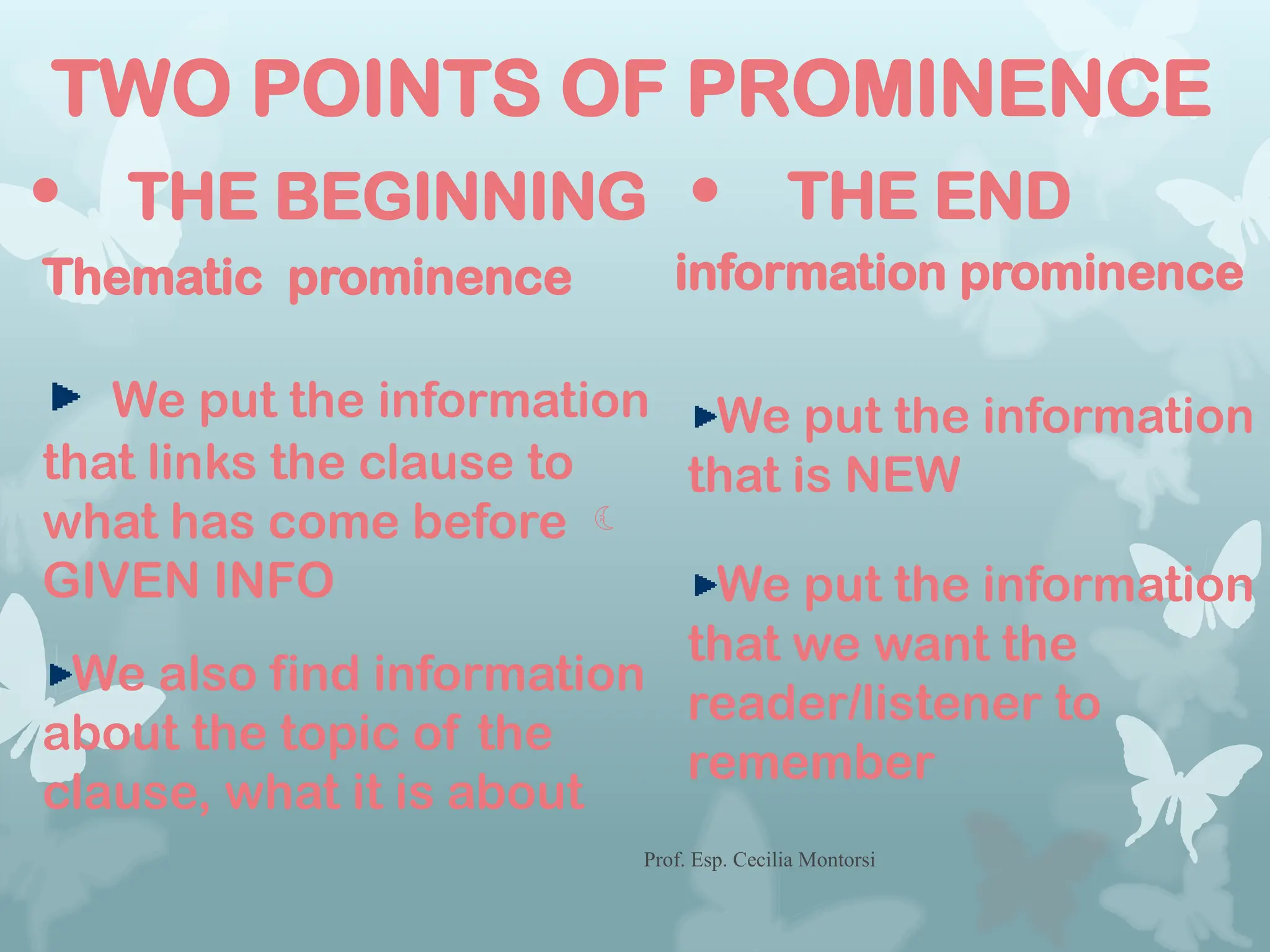 TWO POINTS OF PROMINENCE

• THE BEGINNING

Thematic prominence

We put the information that links the clause to what has come before GIVEN INFO

We also find information about the topic of the clause, what it is about

• THE END

information prominence

We put the information that is NEW

We put the information that we want the reader/listener to remember

Prof. Esp. Cecilia Montorsi